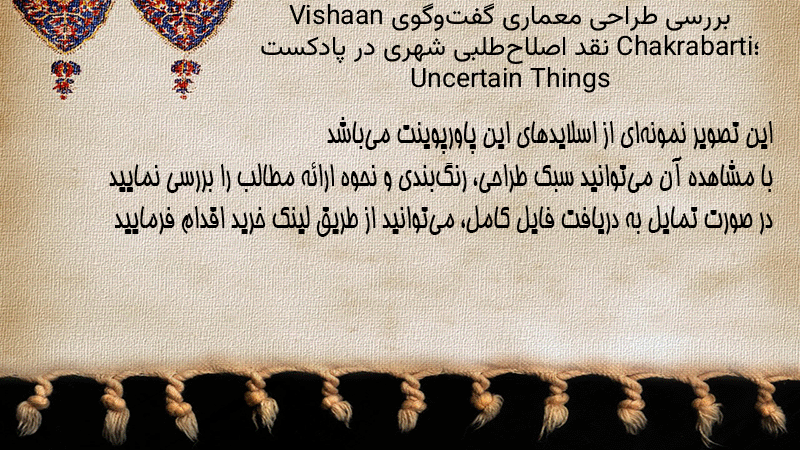 بررسی طراحی معماری گفت‌وگوی Vishaan Chakrabarti؛ نقد اصلاح‌طلبی شهری در پادکست Uncertain Things

این تصویر نمونه‌ای از اسلایدهای این پاورپوینت می‌باشد
با مشاهده آن می‌توانید سبک طراحی، رنگ‌بندی و نحوه ارائه مطالب را بررسی نمایید
در صورت تمایل به دریافت فایل کامل، می‌توانید از طریق لینک خرید اقدام فرمایید